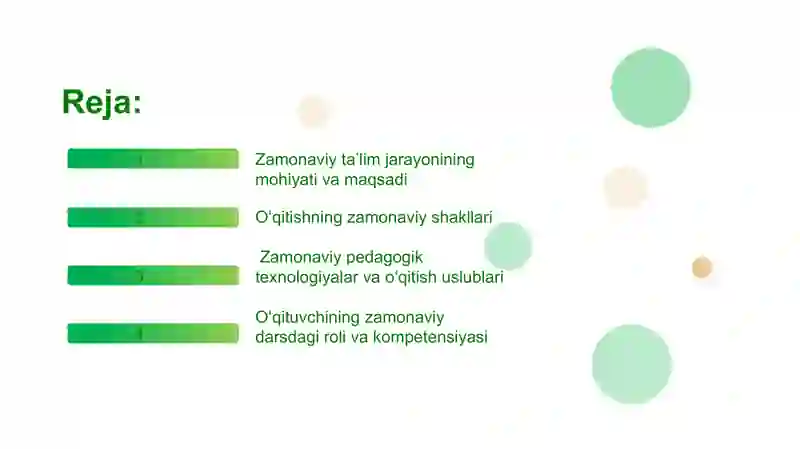 Reja:

Zamonaviy ta’lim jarayonining mohiyati va maqsadi

O‘qitishning zamonaviy shakllari

Zamonaviy pedagogik texnologiyalar va o‘qitish uslublari

O‘qituvchining zamonaviy darsdagi roli va kompetensiyasi